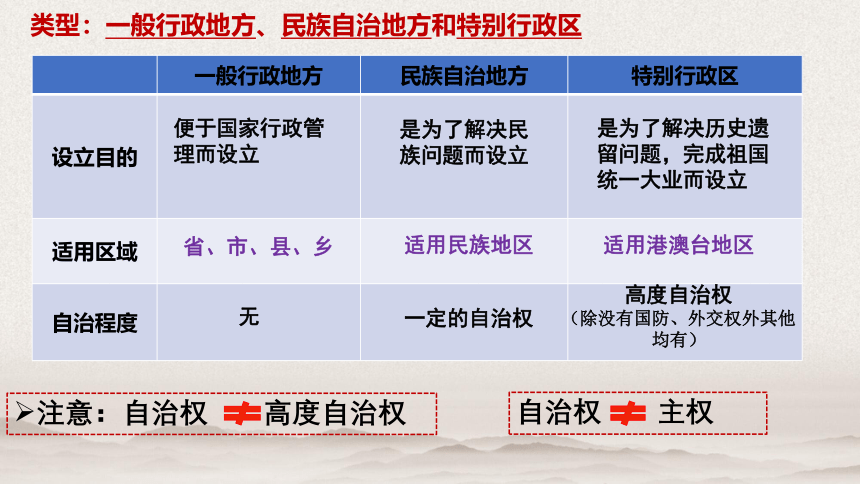 类型：一般行政地方、民族自治地方和特别行政区

| | 一般行政地方 | 民族自治地方 | 特别行政区 |
|---|---|---|---|
| 设立目的 | 便于国家行政管理而设立 | 是为了解决民族问题而设立 | 是为了解决历史遗留问题，完成祖国统一大业而设立 |
| 适用区域 | 省、市、县、乡 | 适用民族地区 | 适用港澳台地区 |
| 自治程度 | 无 | 一定的自治权 | 高度自治权（除没有国防、外交权外其他均有） |

➢注意：自治权 ≠ 高度自治权

自治权 ≠ 主权